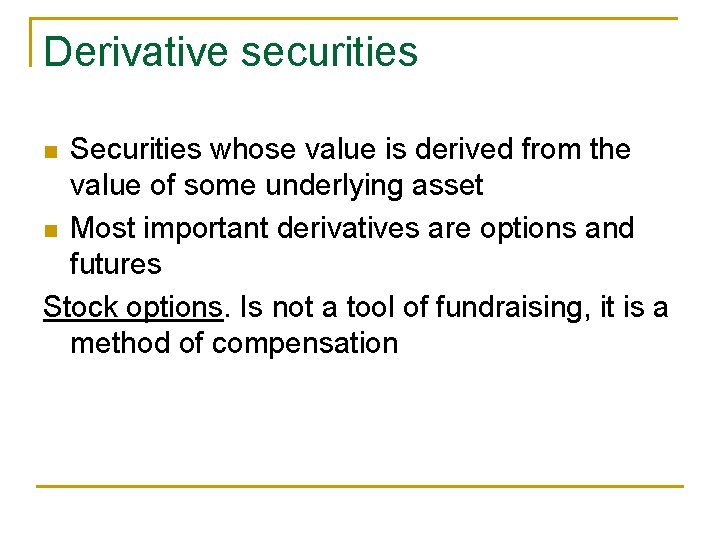 Derivative securities

Securities whose value is derived from the value of some underlying asset

Most important derivatives are options and futures

Stock options. Is not a tool of fundraising, it is a method of compensation